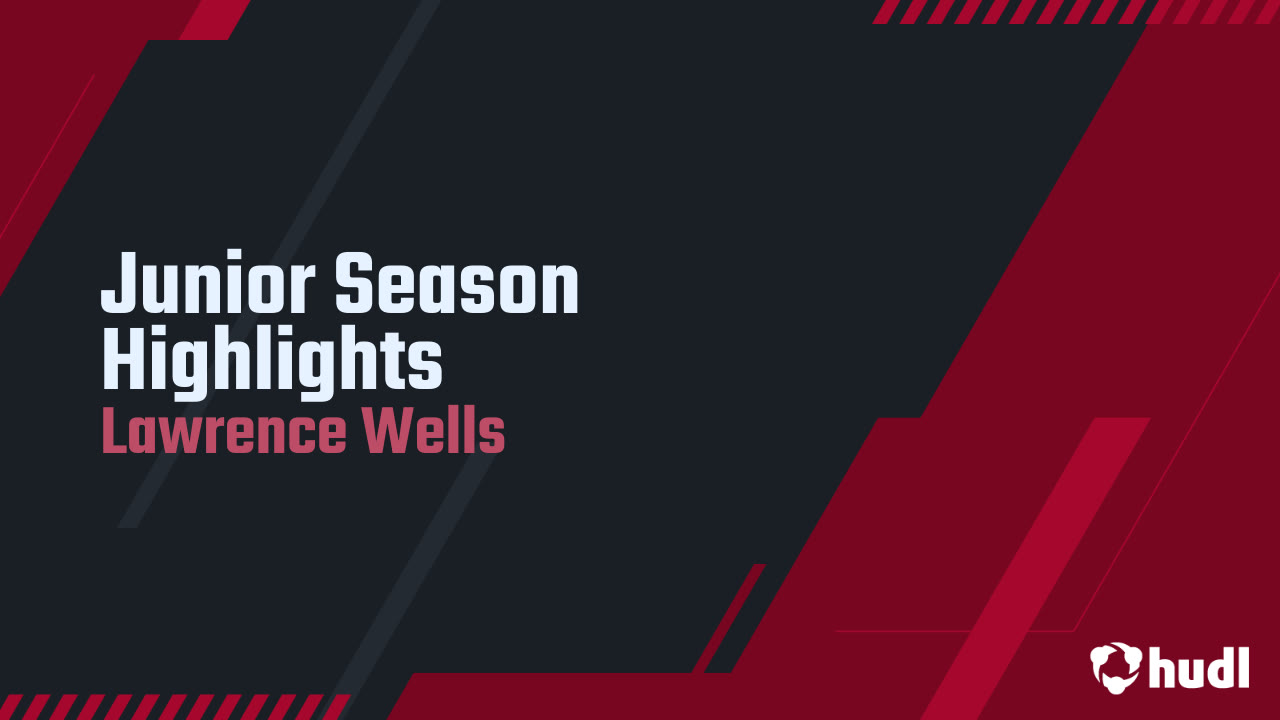 Junior Season Highlights

Lawrence Wells

hudl